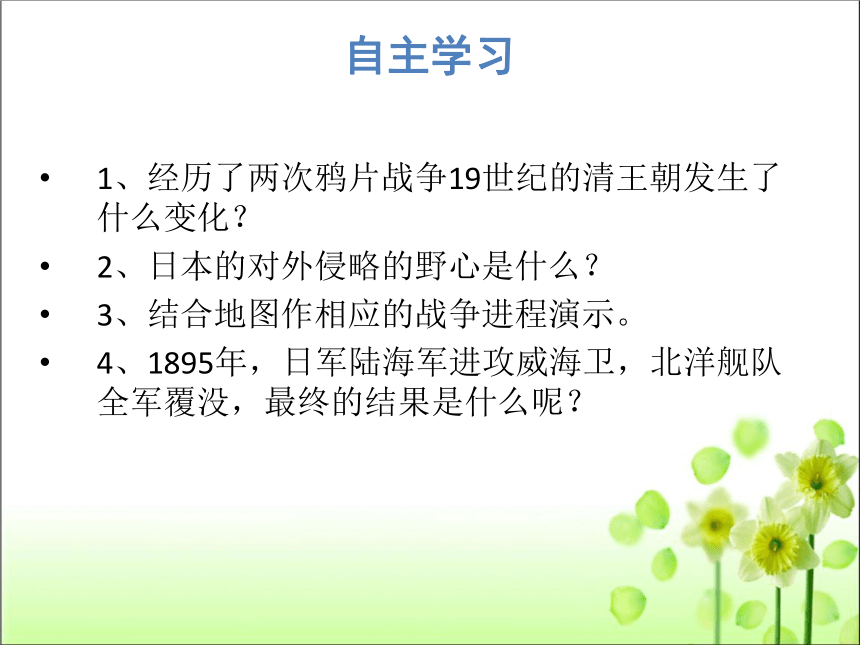 自主学习

• 1、经历了两次鸦片战争19世纪的清王朝发生了什么变化？

• 2、日本的对外侵略的野心是什么？

• 3、结合地图作相应的战争进程演示。

• 4、1895年，日军陆海军进攻威海卫，北洋舰队全军覆没，最终的结果是什么呢？